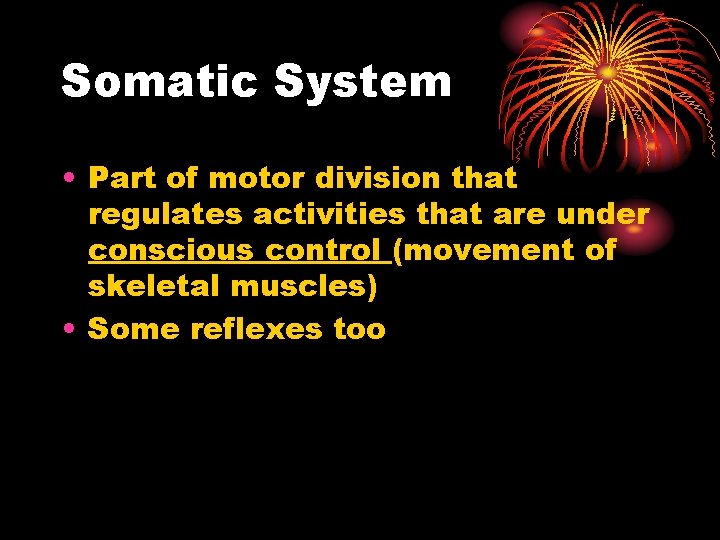 Somatic System

• Part of motor division that regulates activities that are under conscious control (movement of skeletal muscles)
• Some reflexes too